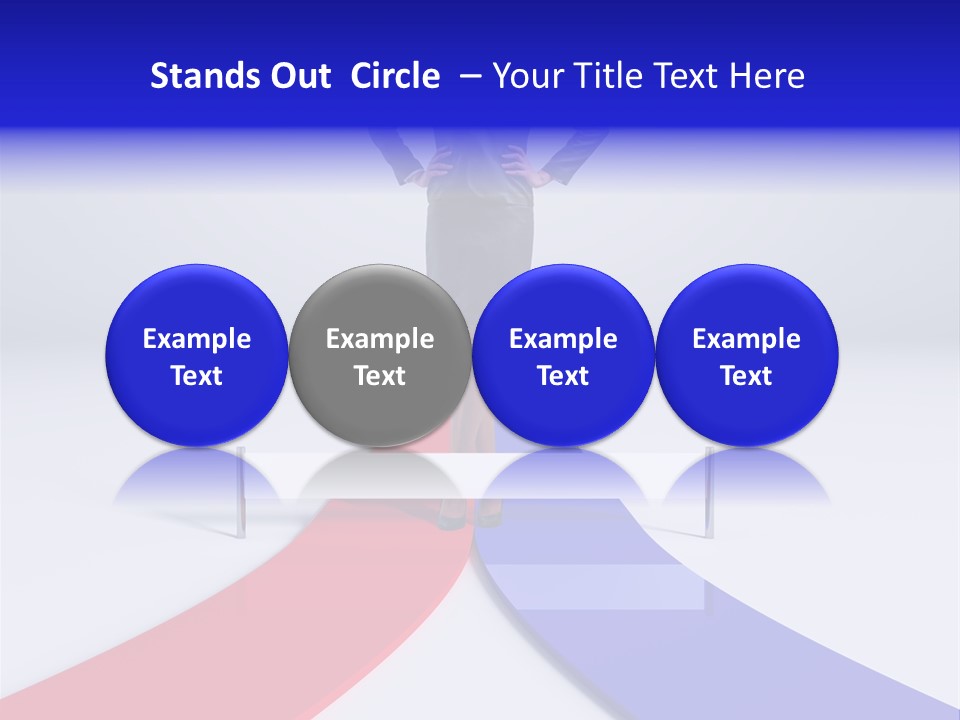 Stands Out  Circle  – Your Title Text Here

Example Text

Example Text

Example Text

Example Text